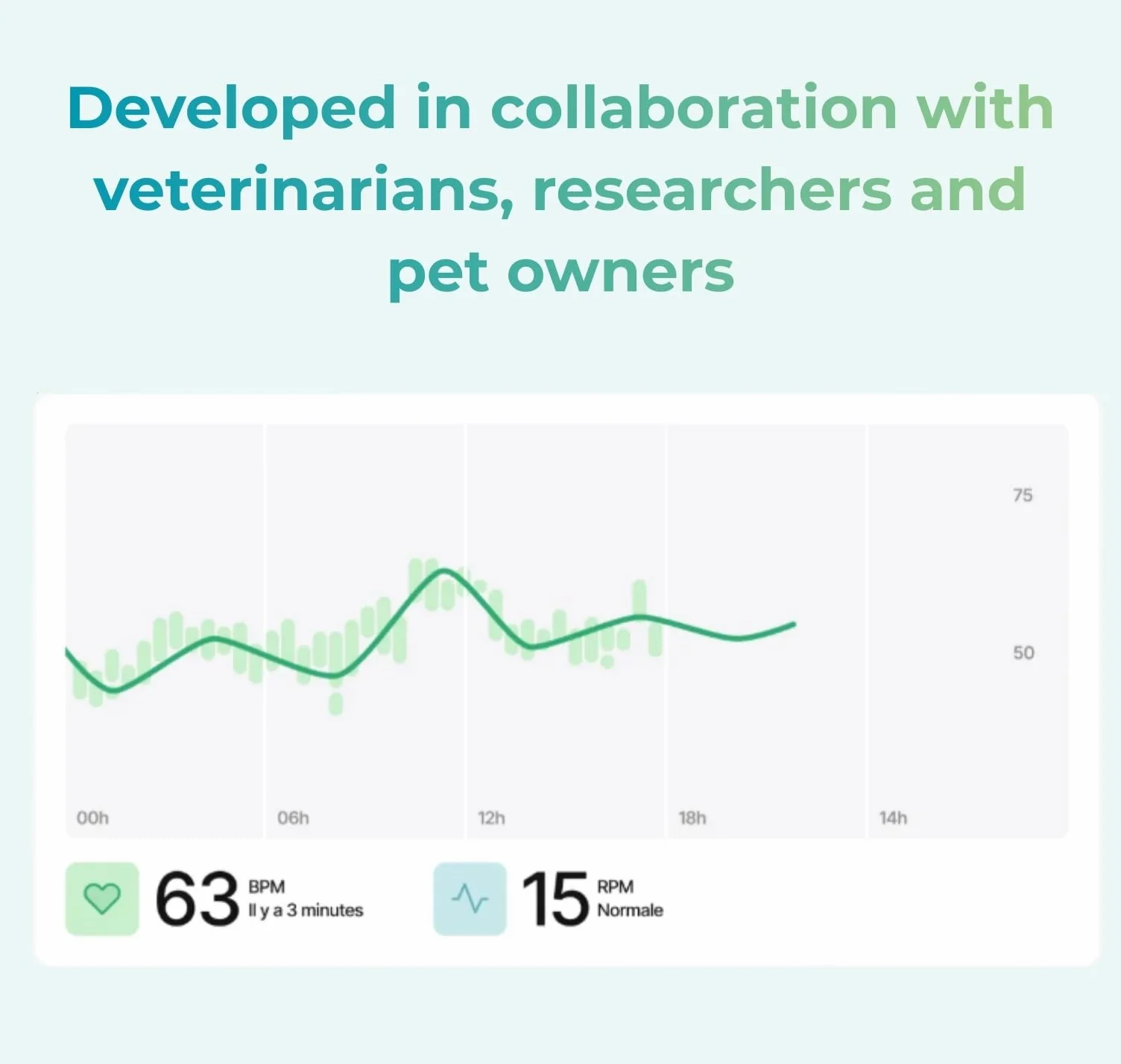 Developed in collaboration with veterinarians, researchers and pet owners

75

50

00h

06h

12h

18h

14h

63 BPM
Il y a 3 minutes

15 RPM
Normale